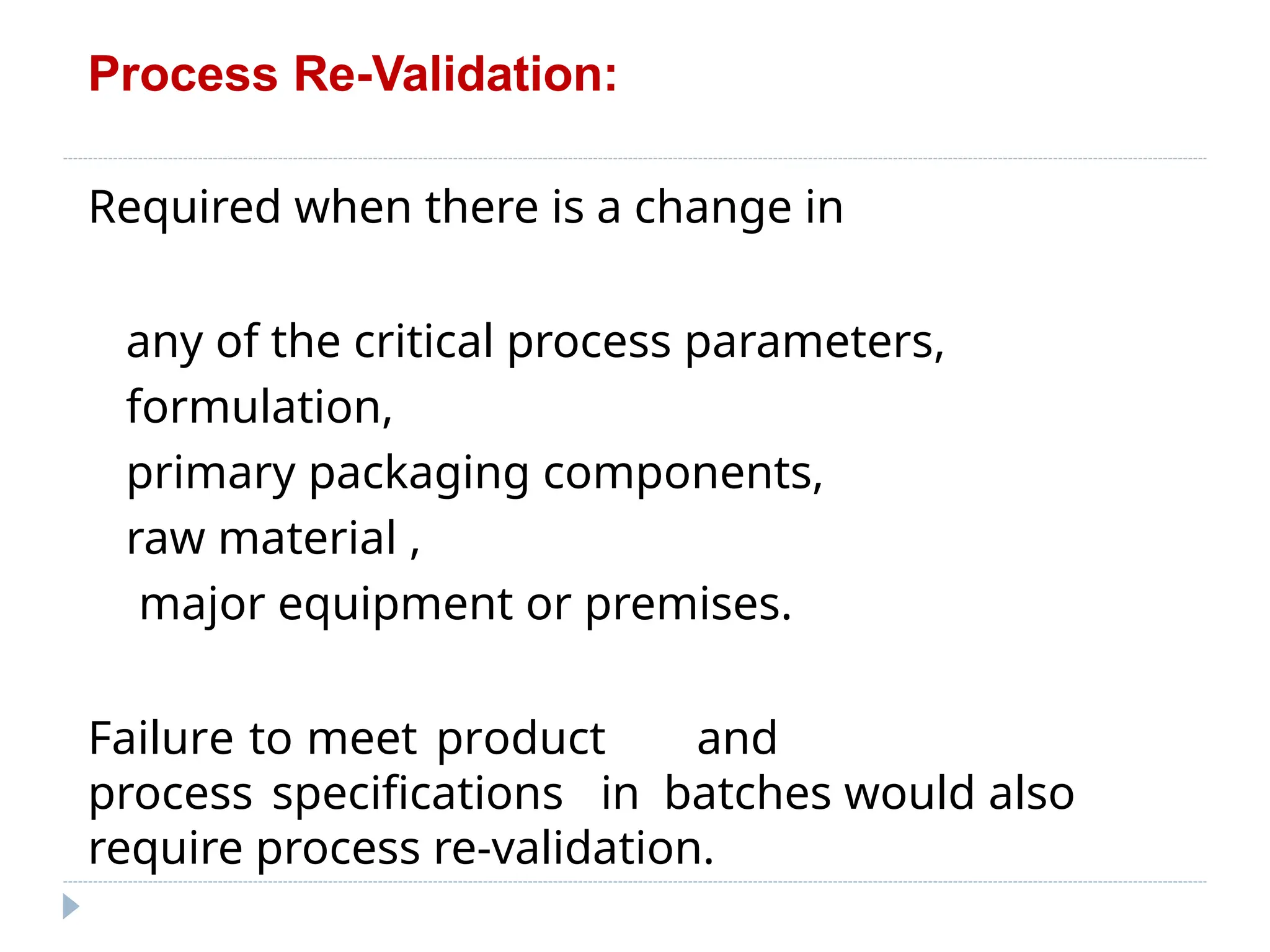 Process Re-Validation:

Required when there is a change in

any of the critical process parameters,
formulation,
primary packaging components,
raw material ,
major equipment or premises.

Failure to meet product and process specifications in batches would also require process re-validation.